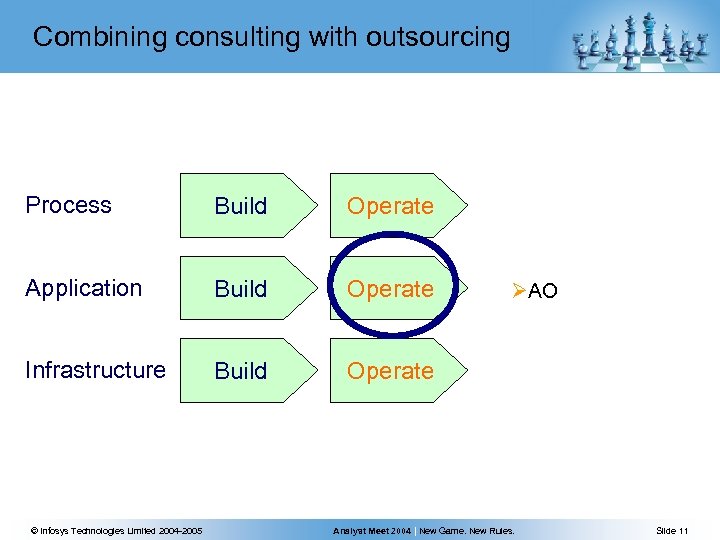 Combining consulting with outsourcing

Process Build Operate

Application Build Operate

➢AO

Infrastructure Build Operate

© Infosys Technologies Limited 2004-2005

Analyst Meet 2004 | New Game. New Rules.

Slide 11